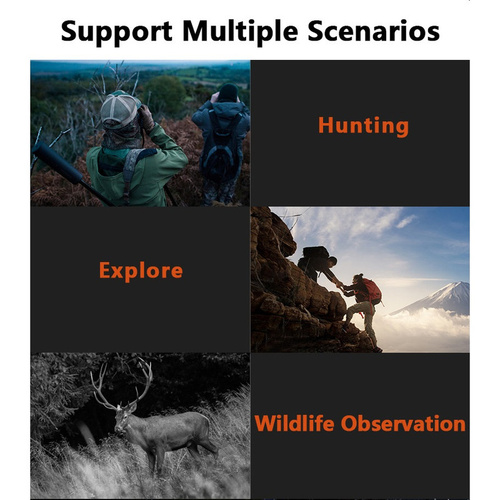 Support Multiple Scenarios

Hunting

Explore

Wildlife Observation